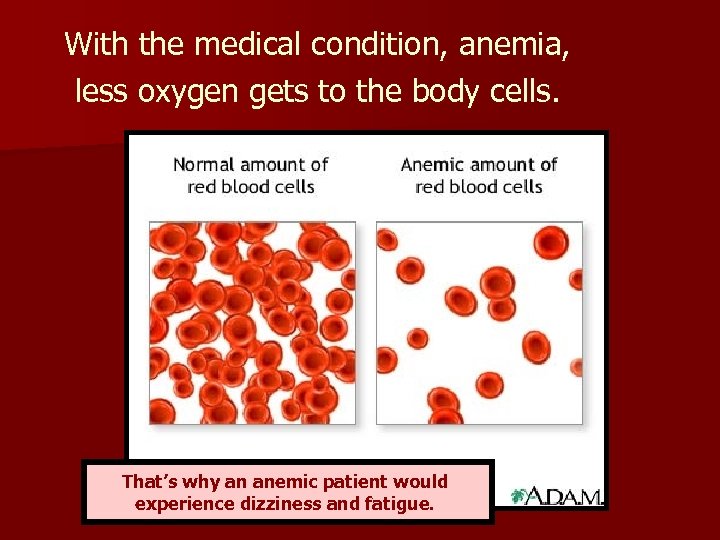 With the medical condition, anemia, less oxygen gets to the body cells.

Normal amount of red blood cells

Anemic amount of red blood cells

That's why an anemic patient would experience dizziness and fatigue.

A.D.A.M.